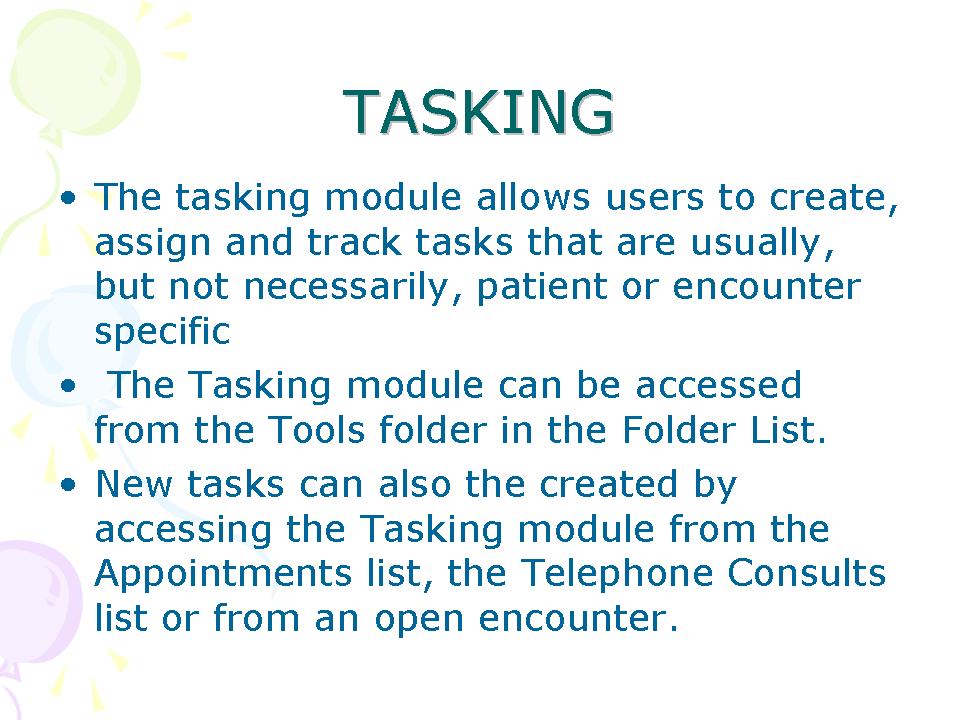 TASKING

• The tasking module allows users to create, assign and track tasks that are usually, but not necessarily, patient or encounter specific

• The Tasking module can be accessed from the Tools folder in the Folder List.

• New tasks can also the created by accessing the Tasking module from the Appointments list, the Telephone Consults list or from an open encounter.